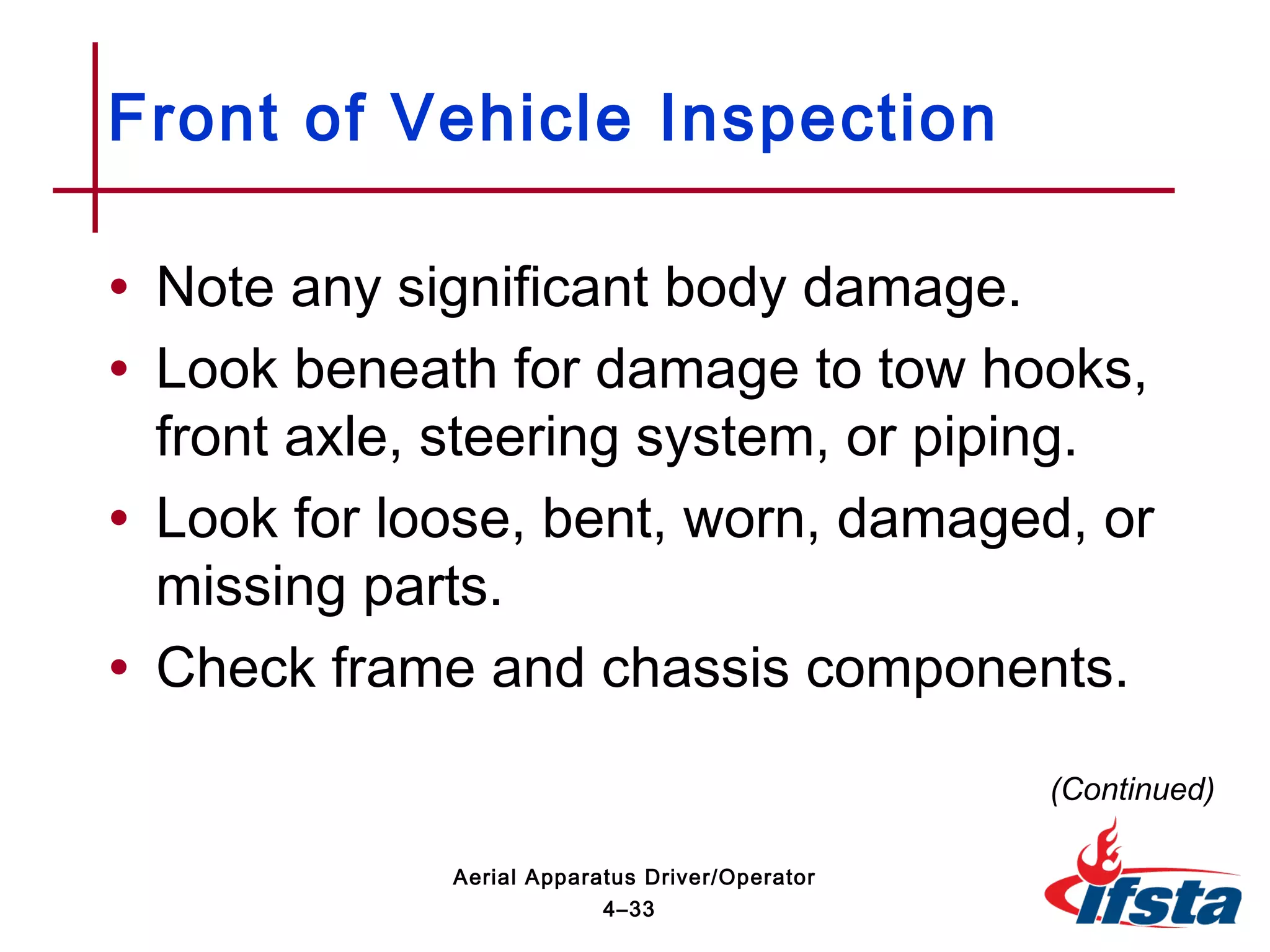 Front of Vehicle Inspection

• Note any significant body damage.
• Look beneath for damage to tow hooks, front axle, steering system, or piping.
• Look for loose, bent, worn, damaged, or missing parts.
• Check frame and chassis components.

(Continued)

Aerial Apparatus Driver/Operator
4–33

ifsta